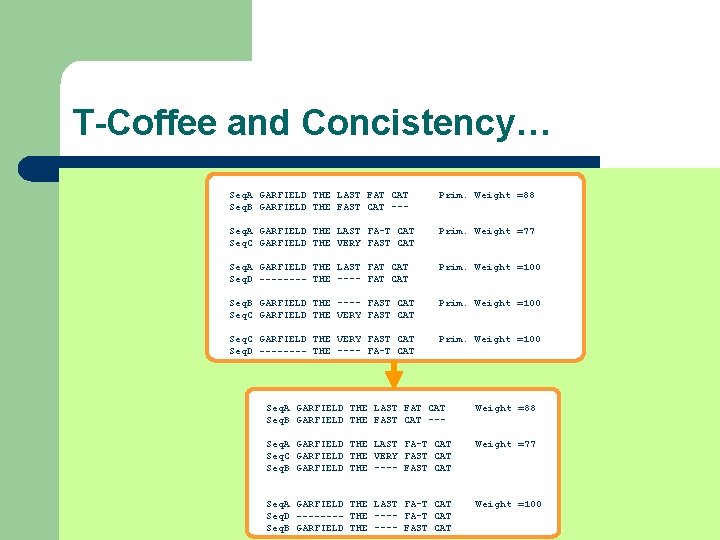 T-Coffee and Concistency…

SeqA GARFIELD THE LAST FAT CAT Prim. Weight =88
SeqB GARFIELD THE FAST CAT ---

SeqA GARFIELD THE LAST FA-T CAT Prim. Weight =77
SeqC GARFIELD THE VERY FAST CAT

SeqA GARFIELD THE LAST FAT CAT Prim. Weight =100
SeqD -------- THE ---- FAT CAT

SeqB GARFIELD THE ---- FAST CAT Prim. Weight =100
SeqC GARFIELD THE VERY FAST CAT

SeqC GARFIELD THE VERY FAST CAT Prim. Weight =100
SeqD -------- THE ---- FA-T CAT

SeqA GARFIELD THE LAST FAT CAT Weight =88
SeqB GARFIELD THE FAST CAT ---

SeqA GARFIELD THE LAST FA-T CAT Weight =77
SeqC GARFIELD THE VERY FAST CAT
SeqB GARFIELD THE ---- FAST CAT

SeqA GARFIELD THE LAST FA-T CAT Weight =100
SeqD -------- THE ---- FA-T CAT
SeqB GARFIELD THE ---- FAST CAT